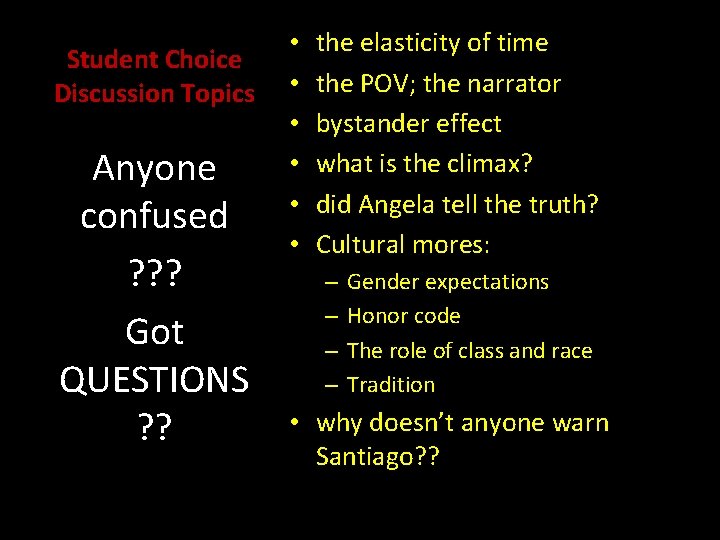 Student Choice Discussion Topics

Anyone confused
???
Got QUESTIONS
??

• the elasticity of time
• the POV; the narrator
• bystander effect
• what is the climax?
• did Angela tell the truth?
• Cultural mores:
– Gender expectations
– Honor code
– The role of class and race
– Tradition
• why doesn't anyone warn Santiago??